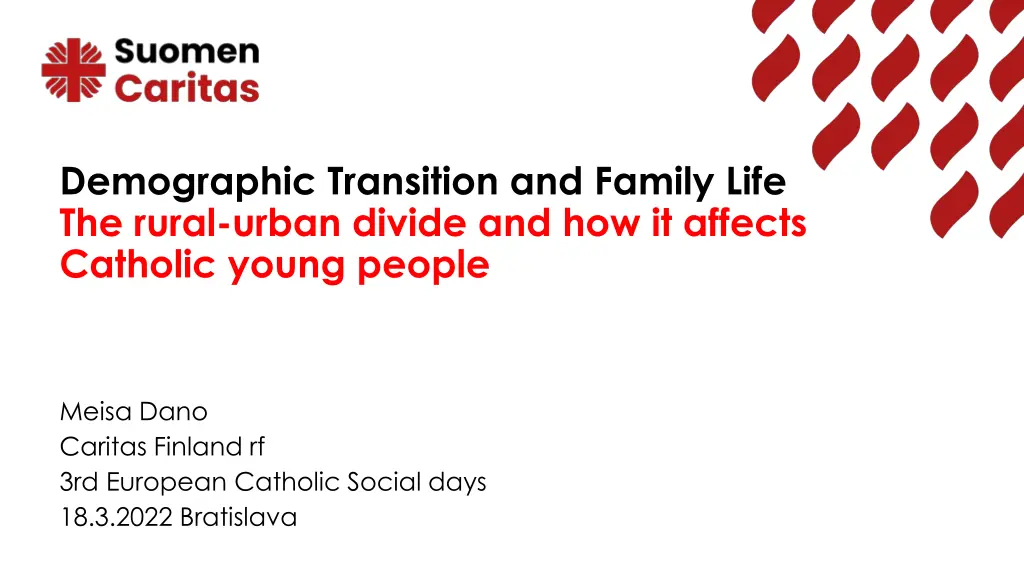 Suomen Caritas

Demographic Transition and Family Life
The rural-urban divide and how it affects Catholic young people

Meisa Dano
Caritas Finland rf
3rd European Catholic Social days
18.3.2022 Bratislava